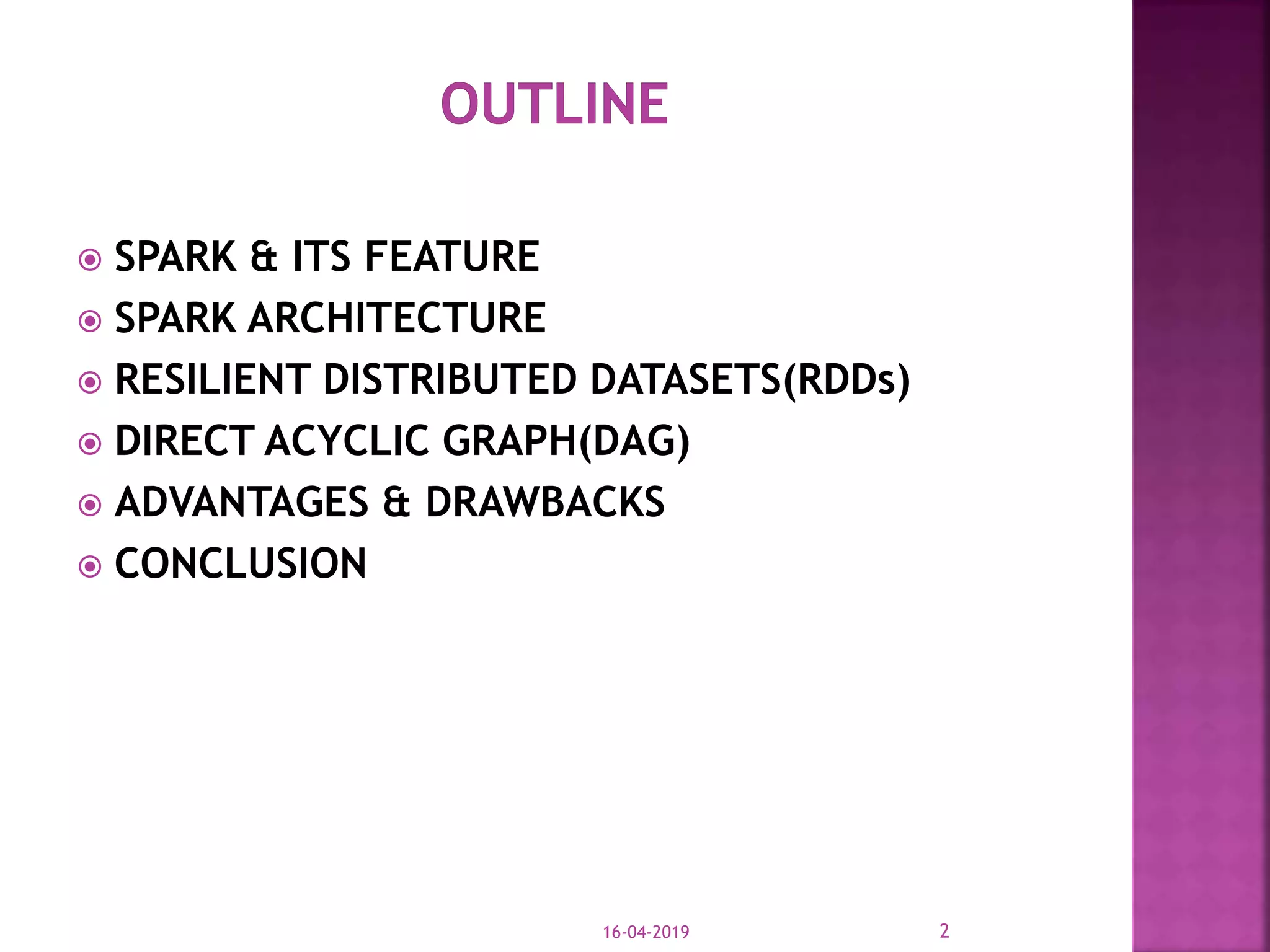 OUTLINE

SPARK & ITS FEATURE
SPARK ARCHITECTURE
RESILIENT DISTRIBUTED DATASETS(RDDs)
DIRECT ACYCLIC GRAPH(DAG)
ADVANTAGES & DRAWBACKS
CONCLUSION

16-04-2019

2